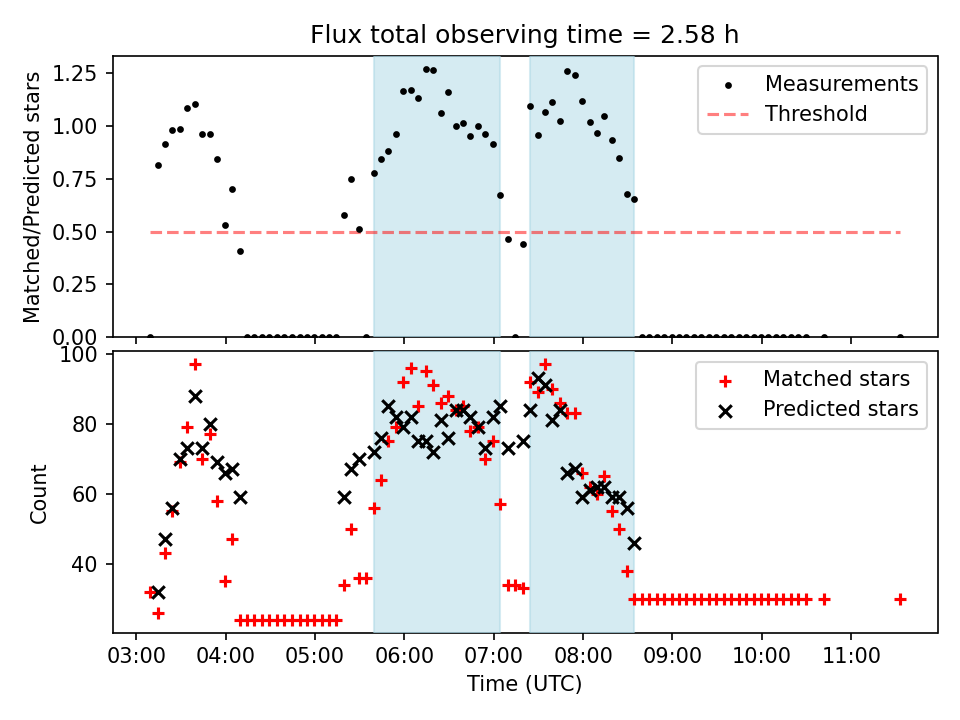 Flux total observing time = 2.58 h

Matched/Predicted stars

1.25
1.00
0.75
0.50
0.25
0.00

Measurements
Threshold

Count

100
80
60
40

Matched stars
Predicted stars

03:00 04:00 05:00 06:00 07:00 08:00 09:00 10:00 11:00

Time (UTC)